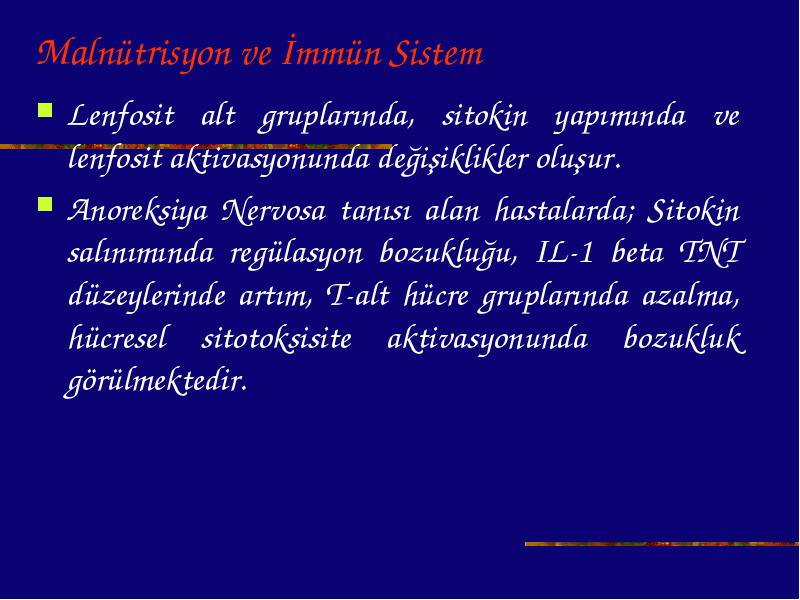 Malnütrisyon ve İmmün Sistem

Lenfosit alt gruplarında, sitokin yapımında ve lenfosit aktivasyonunda değişiklikler oluşur.

Anoreksiya Nervosa tanısı alan hastalarda; Sitokin salınımında regülasyon bozukluğu, IL-1 beta TNT düzeylerinde artım, T-alt hücre gruplarında azalma, hücresel sitotoksisite aktivasyonunda bozukluk görülmektedir.